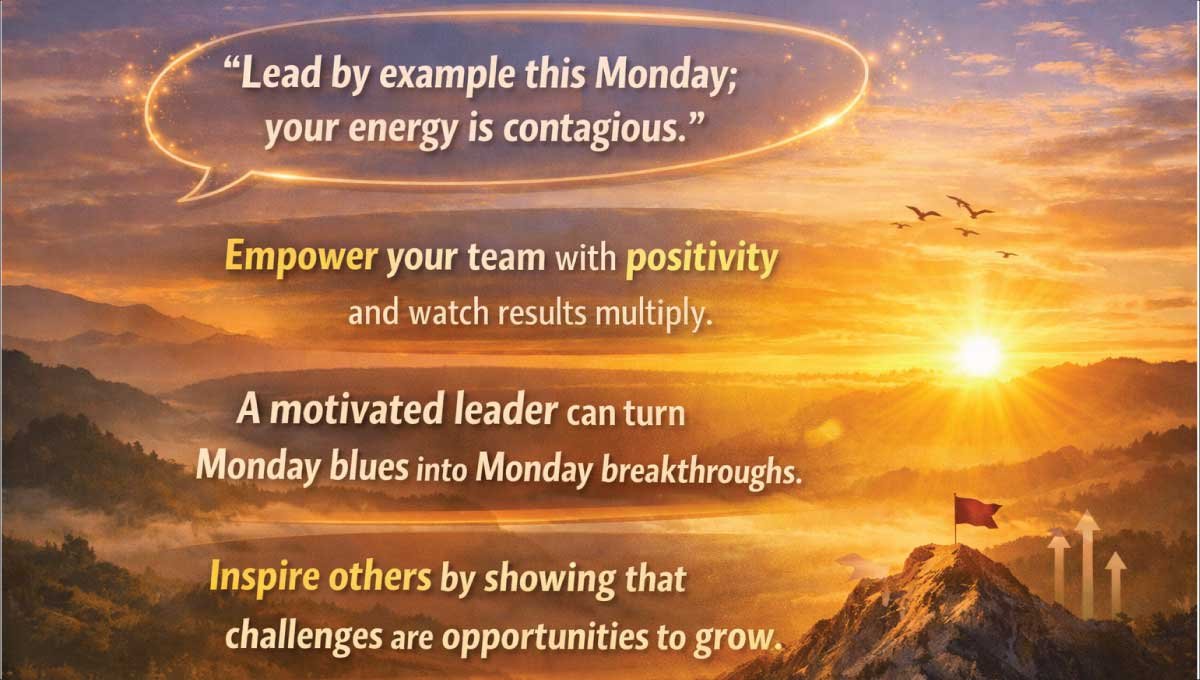 "Lead by example this Monday; your energy is contagious."

Empower your team with positivity and watch results multiply.

A motivated leader can turn Monday blues into Monday breakthroughs.

Inspire others by showing that challenges are opportunities to grow.